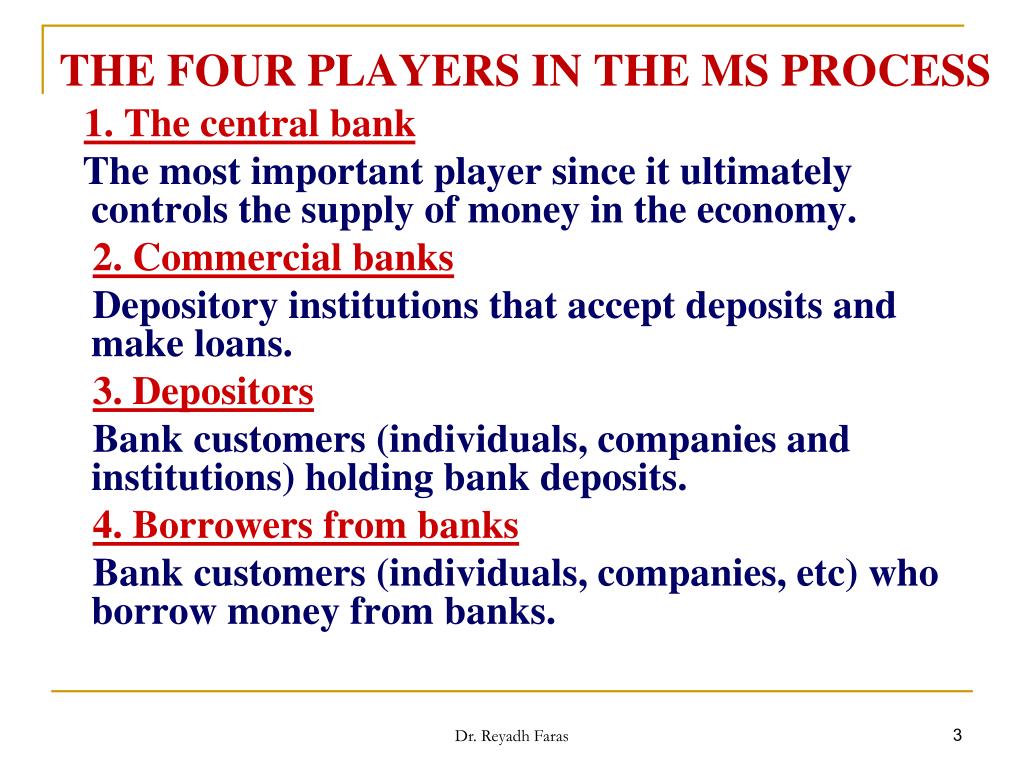 THE FOUR PLAYERS IN THE MS PROCESS

1. The central bank

The most important player since it ultimately controls the supply of money in the economy.

2. Commercial banks

Depository institutions that accept deposits and make loans.

3. Depositors

Bank customers (individuals, companies and institutions) holding bank deposits.

4. Borrowers from banks

Bank customers (individuals, companies, etc) who borrow money from banks.

Dr. Reyadh Faras

3